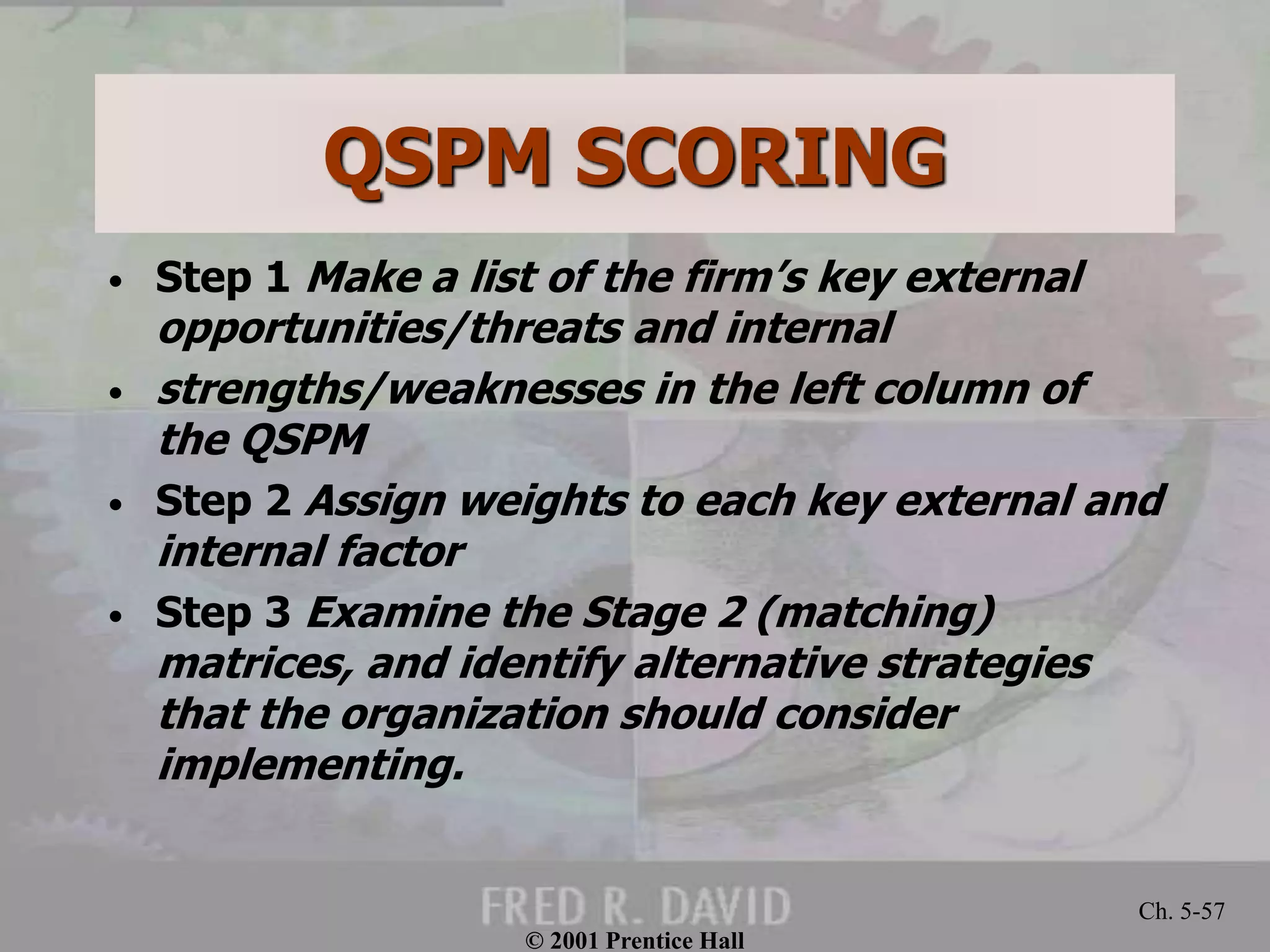 QSPM SCORING

• Step 1 Make a list of the firm's key external opportunities/threats and internal

• strengths/weaknesses in the left column of the QSPM

• Step 2 Assign weights to each key external and internal factor

• Step 3 Examine the Stage 2 (matching) matrices, and identify alternative strategies that the organization should consider implementing.

FRED R. DAVID

Ch. 5-57

© 2001 Prentice Hall